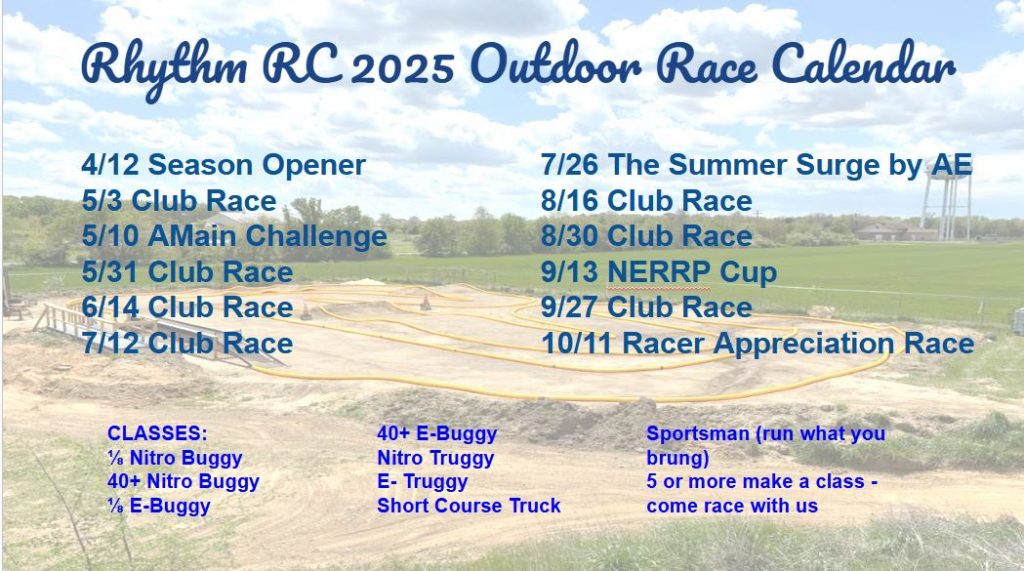 Rhythm RC 2025 Outdoor Race Calendar

4/12 Season Opener
5/3 Club Race
5/10 AMain Challenge
5/31 Club Race
6/14 Club Race
7/12 Club Race

7/26 The Summer Surge by AE
8/16 Club Race
8/30 Club Race
9/13 NERRP Cup
9/27 Club Race
10/11 Racer Appreciation Race

CLASSES:
⅛ Nitro Buggy
40+ Nitro Buggy
⅛ E-Buggy

40+ E-Buggy
Nitro Truggy
E- Truggy
Short Course Truck

Sportsman (run what you brung)
5 or more make a class - come race with us